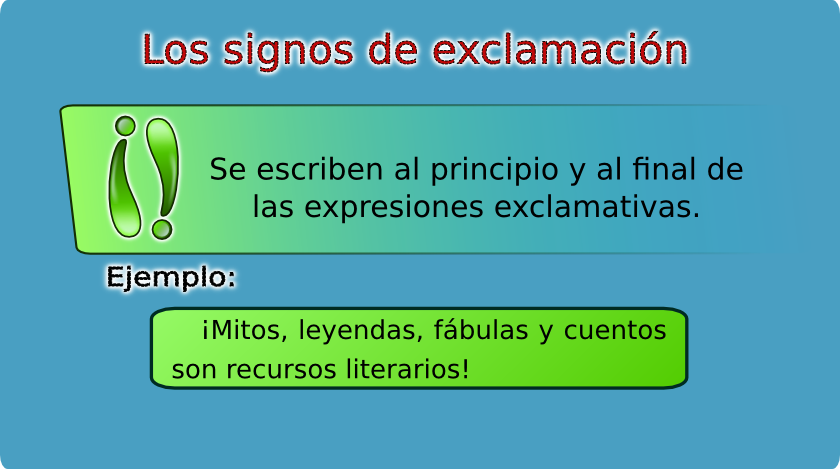 Los signos de exclamación

¡!

Se escriben al principio y al final de las expresiones exclamativas.

Ejemplo:

¡Mitos, leyendas, fábulas y cuentos son recursos literarios!